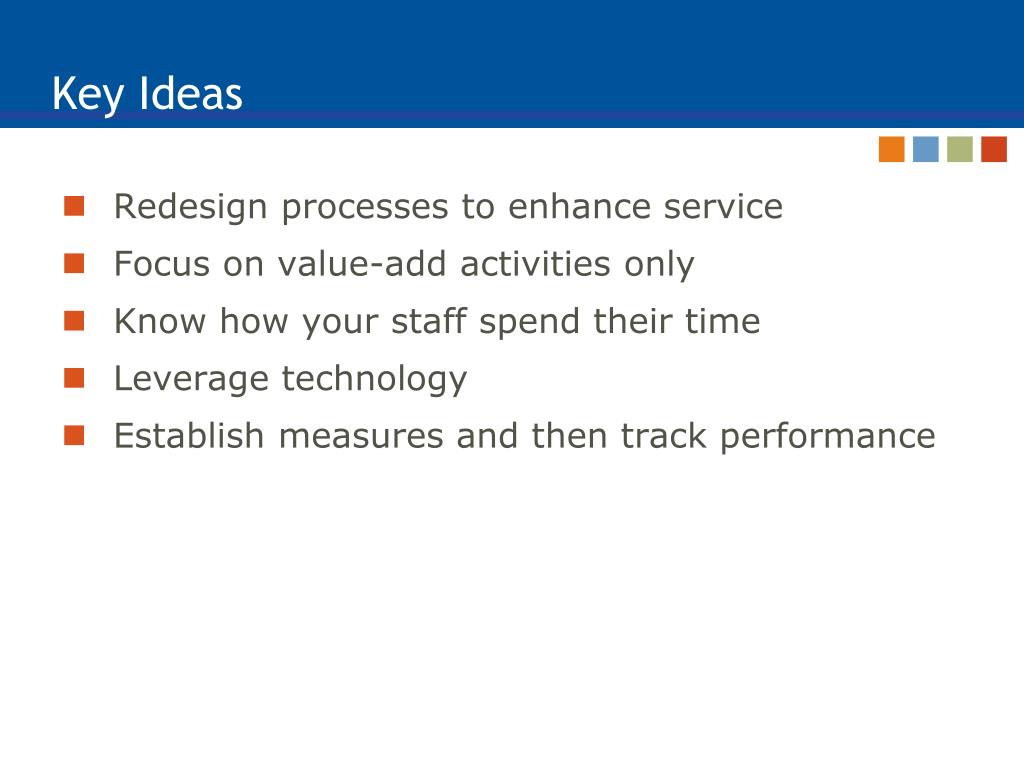 Key Ideas

- Redesign processes to enhance service
- Focus on value-add activities only
- Know how your staff spend their time
- Leverage technology
- Establish measures and then track performance